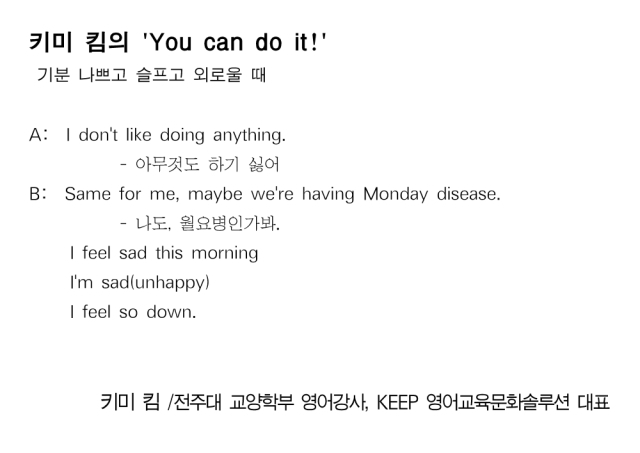 키미 킴의 'You can do it!'
기분 나쁘고 슬프고 외로울 때

A: I don't like doing anything.
- 아무것도 하기 싫어

B: Same for me, maybe we're having Monday disease.
- 나도, 월요병인가봐.

I feel sad this morning
I'm sad(unhappy)
I feel so down.

키미 킴 /전주대 교양학부 영어강사, KEEP 영어교육문화솔루션 대표